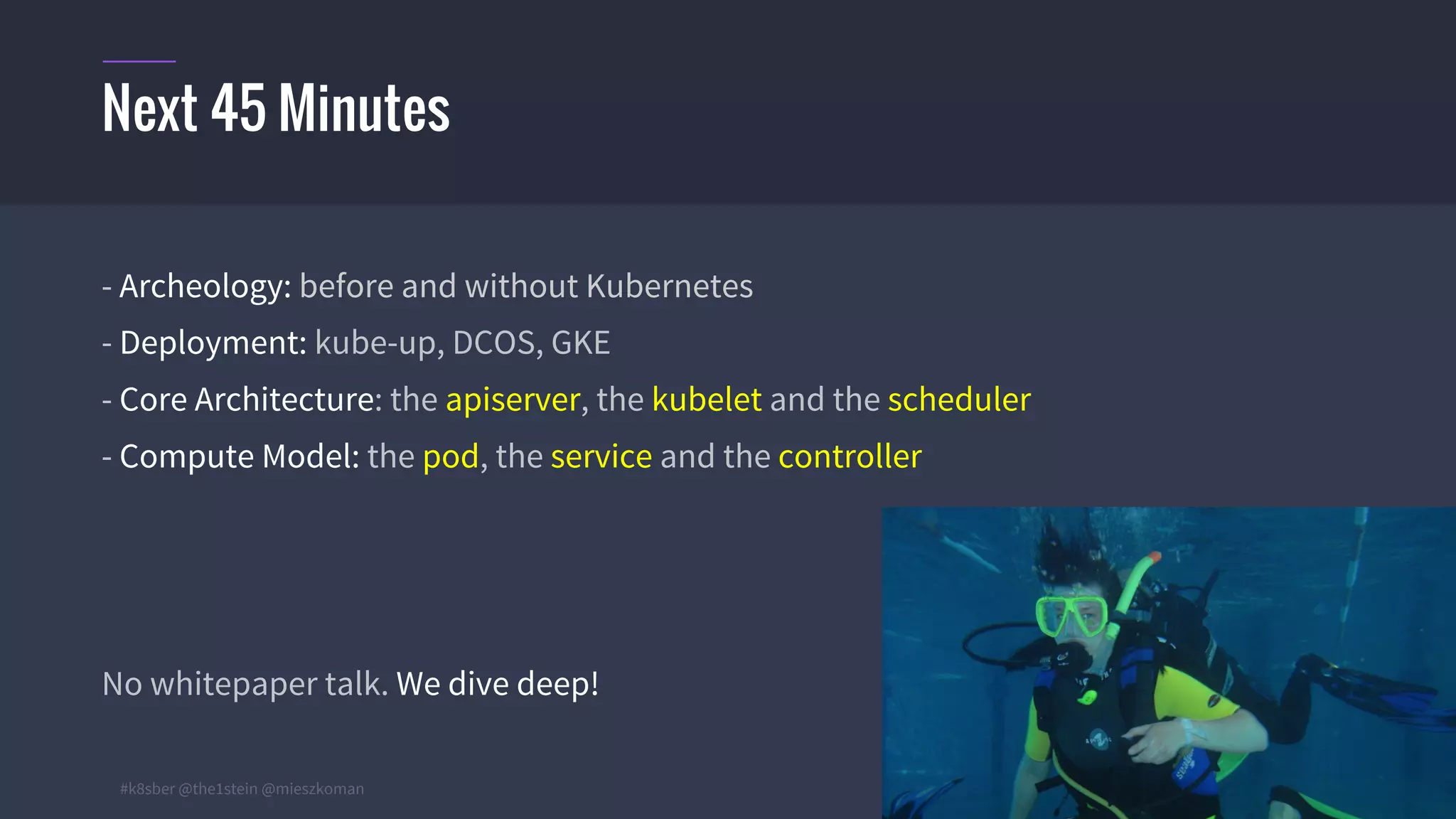 Next 45 Minutes

- Archeology: before and without Kubernetes
- Deployment: kube-up, DCOS, GKE
- Core Architecture: the apiserver, the kubelet and the scheduler
- Compute Model: the pod, the service and the controller

No whitepaper talk. We dive deep!

#k8sber @the1stein @mieszkoman